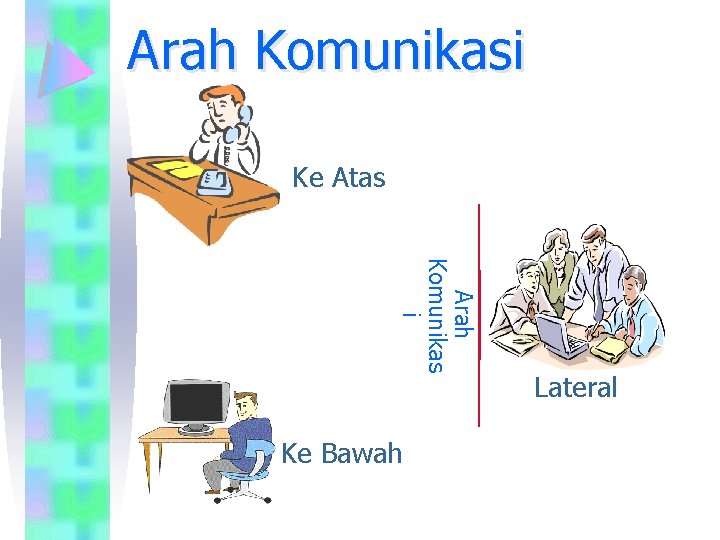 Arah Komunikasi

Ke Atas

Arah Komunikas i

Lateral

Ke Bawah